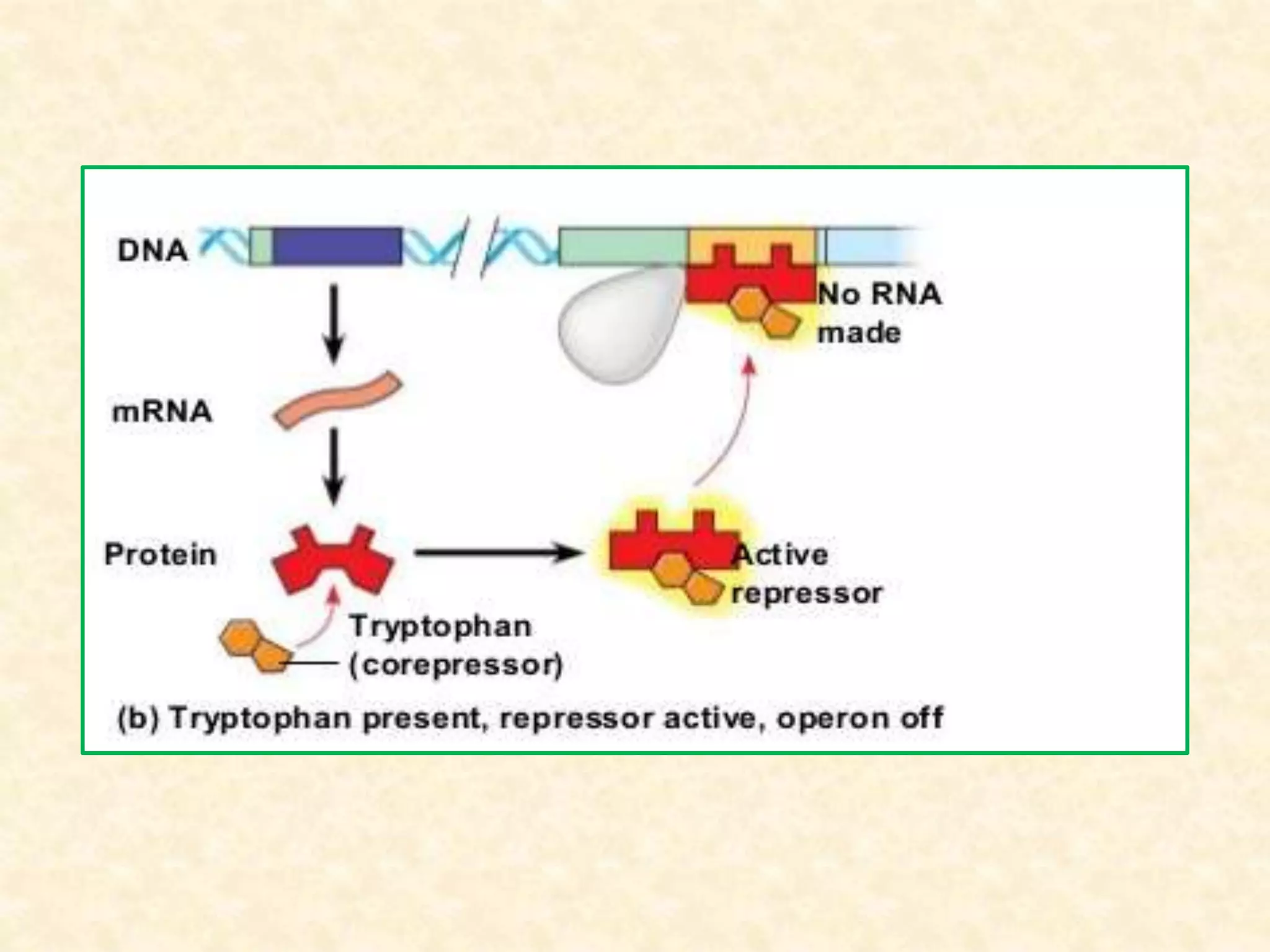 DNA

No RNA made

mRNA

Protein

Active repressor

Tryptophan (corepressor)

(b) Tryptophan present, repressor active, operon off